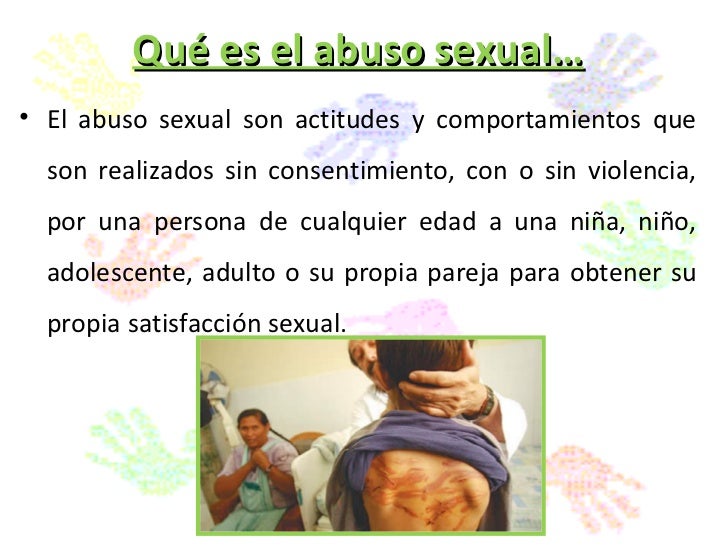 Qué es el abuso sexual…

• El abuso sexual son actitudes y comportamientos que son realizados sin consentimiento, con o sin violencia, por una persona de cualquier edad a una niña, niño, adolescente, adulto o su propia pareja para obtener su propia satisfacción sexual.